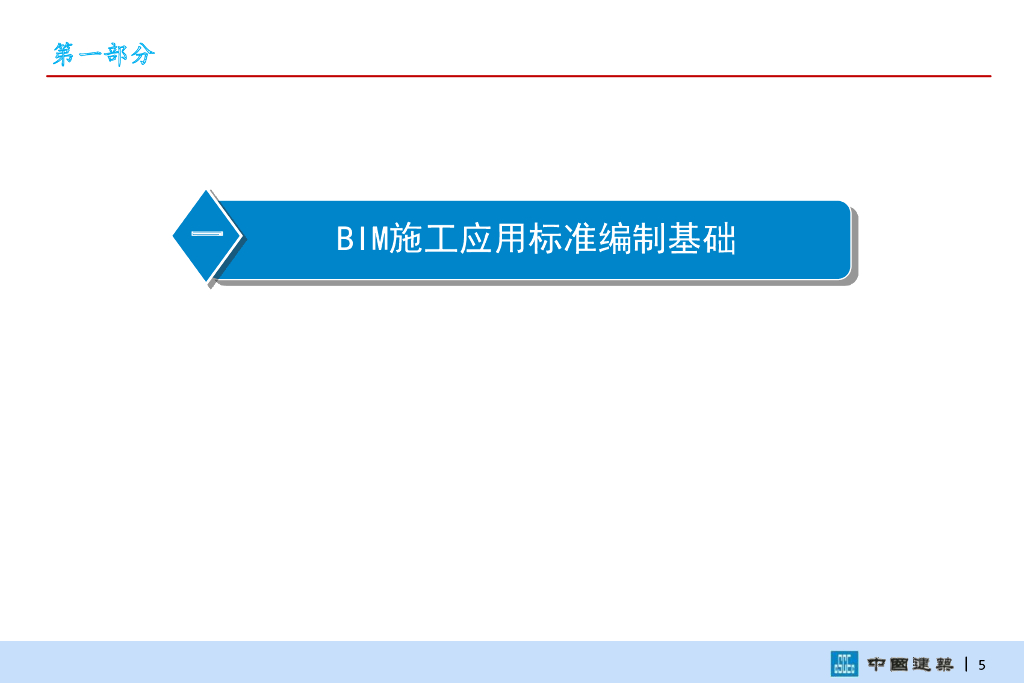 第一部分

一

BIM施工应用标准编制基础

CSCEC 中國建築 | 5